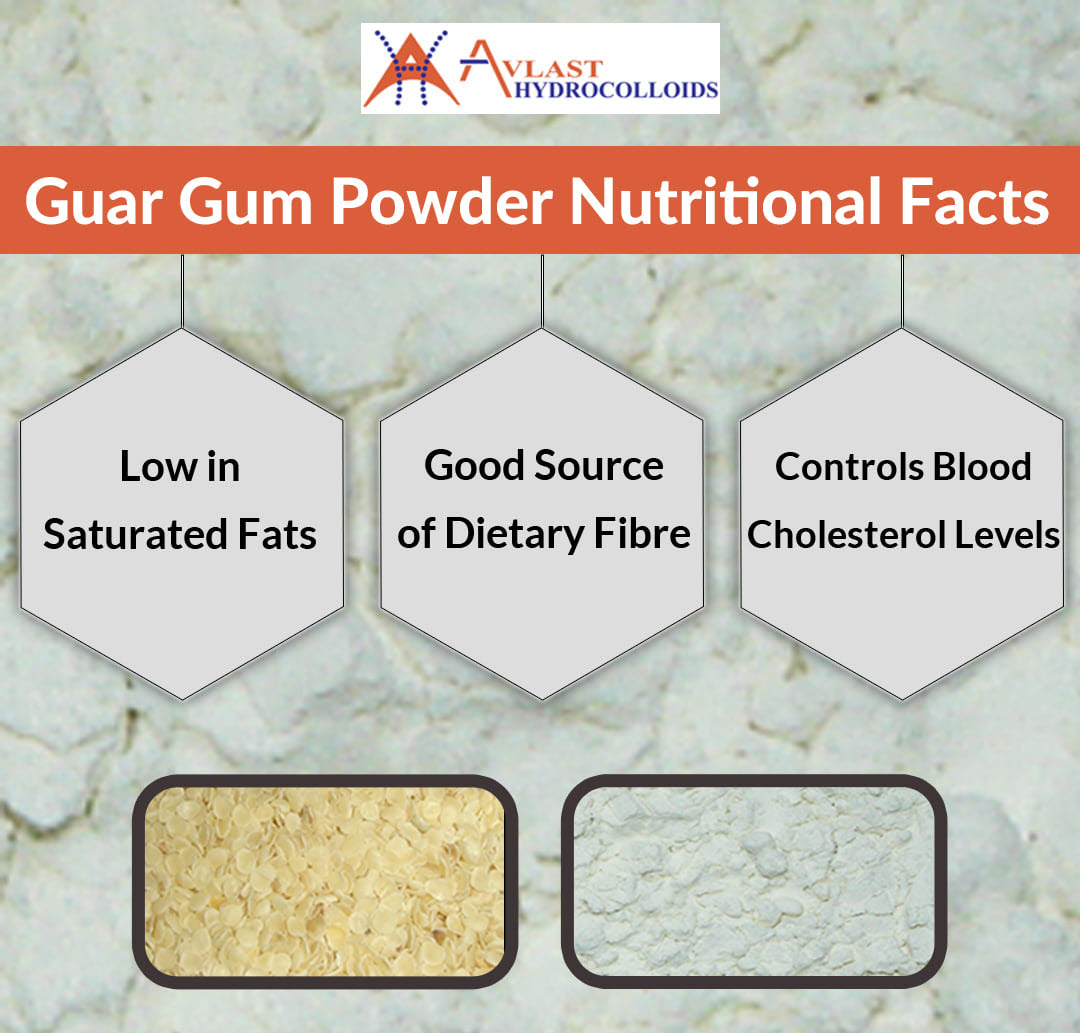 AVLAST HYDROCOLLOIDS

Guar Gum Powder Nutritional Facts

Low in Saturated Fats

Good Source of Dietary Fibre

Controls Blood Cholesterol Levels